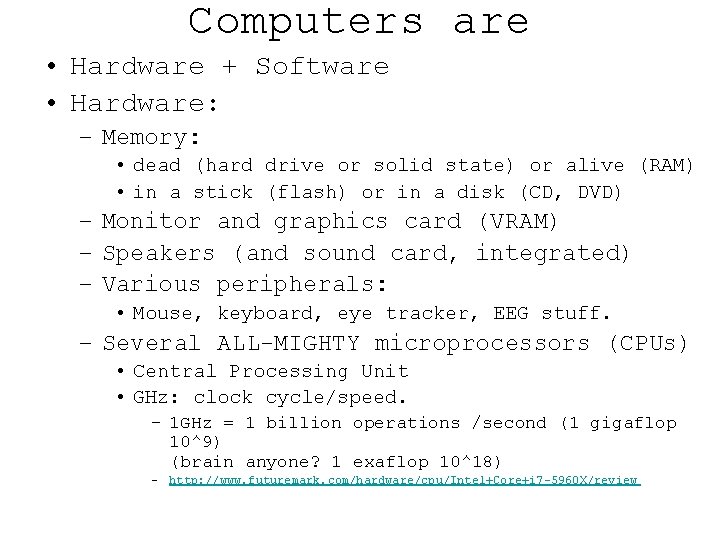 Computers are

• Hardware + Software
• Hardware:
  – Memory:
    • dead (hard drive or solid state) or alive (RAM)
    • in a stick (flash) or in a disk (CD, DVD)
  – Monitor and graphics card (VRAM)
  – Speakers (and sound card, integrated)
  – Various peripherals:
    • Mouse, keyboard, eye tracker, EEG stuff.
  – Several ALL-MIGHTY microprocessors (CPUs)
    • Central Processing Unit
    • GHz: clock cycle/speed.
      – 1GHz = 1 billion operations /second (1 gigaflop 10^9)
        (brain anyone? 1 exaflop 10^18)
      – http://www.futuremark.com/hardware/cpu/Intel+Core+i7-5960X/review